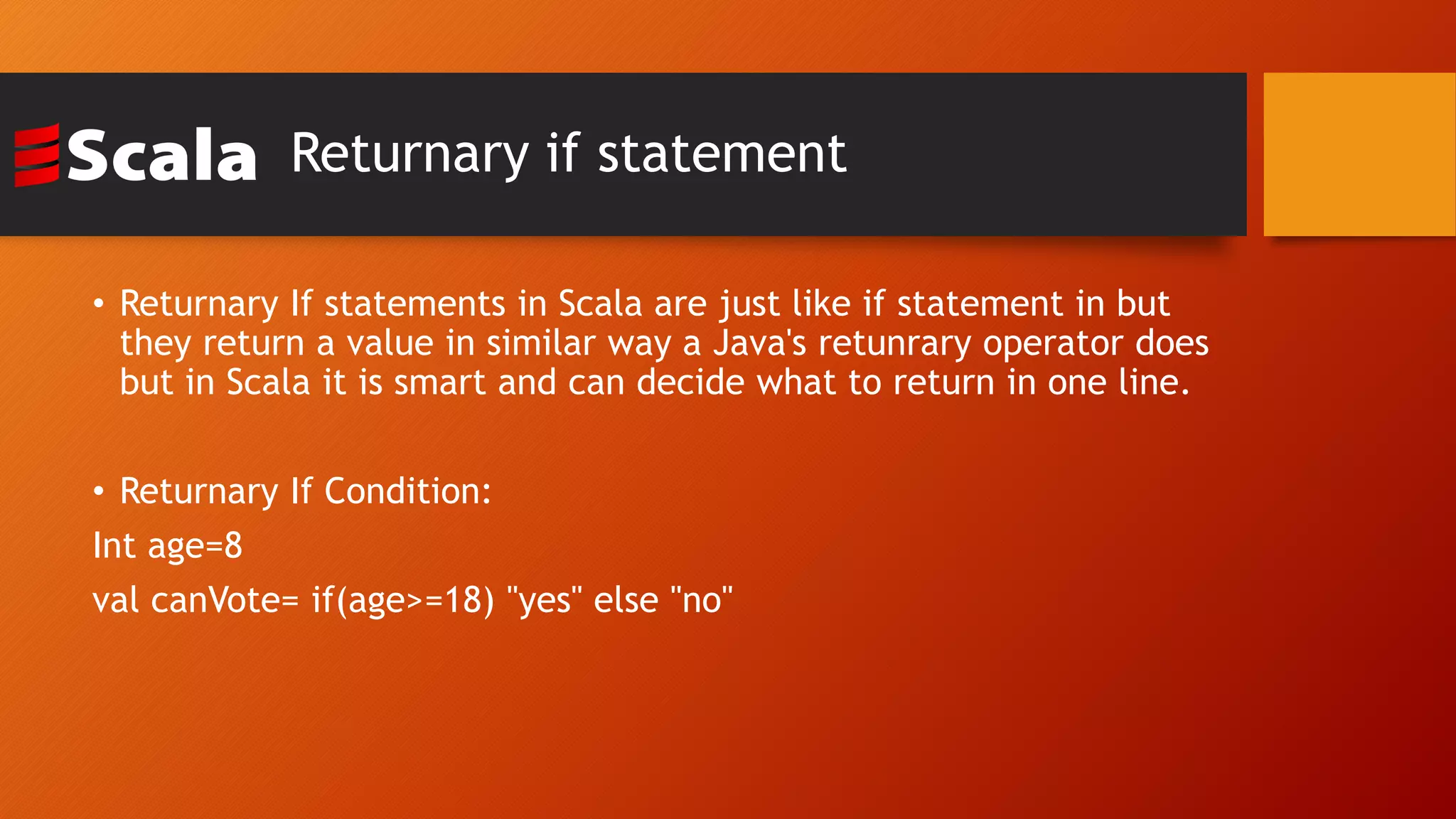 Scala Returnary if statement

• Returnary If statements in Scala are just like if statement in but they return a value in similar way a Java's retunrary operator does but in Scala it is smart and can decide what to return in one line.

• Returnary If Condition:

Int age=8

val canVote= if(age>=18) "yes" else "no"